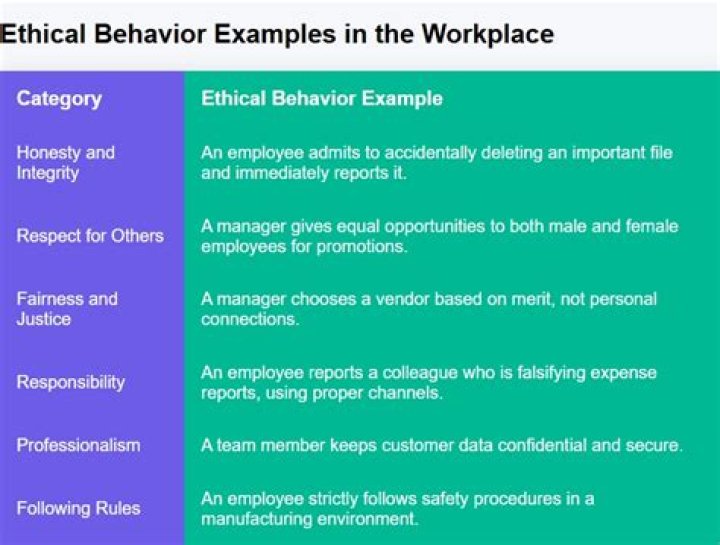 Ethical Behavior Examples in the Workplace

| Category | Ethical Behavior Example |
|---|---|
| Honesty and Integrity | An employee admits to accidentally deleting an important file and immediately reports it. |
| Respect for Others | A manager gives equal opportunities to both male and female employees for promotions. |
| Fairness and Justice | A manager chooses a vendor based on merit, not personal connections. |
| Responsibility | An employee reports a colleague who is falsifying expense reports, using proper channels. |
| Professionalism | A team member keeps customer data confidential and secure. |
| Following Rules | An employee strictly follows safety procedures in a manufacturing environment. |